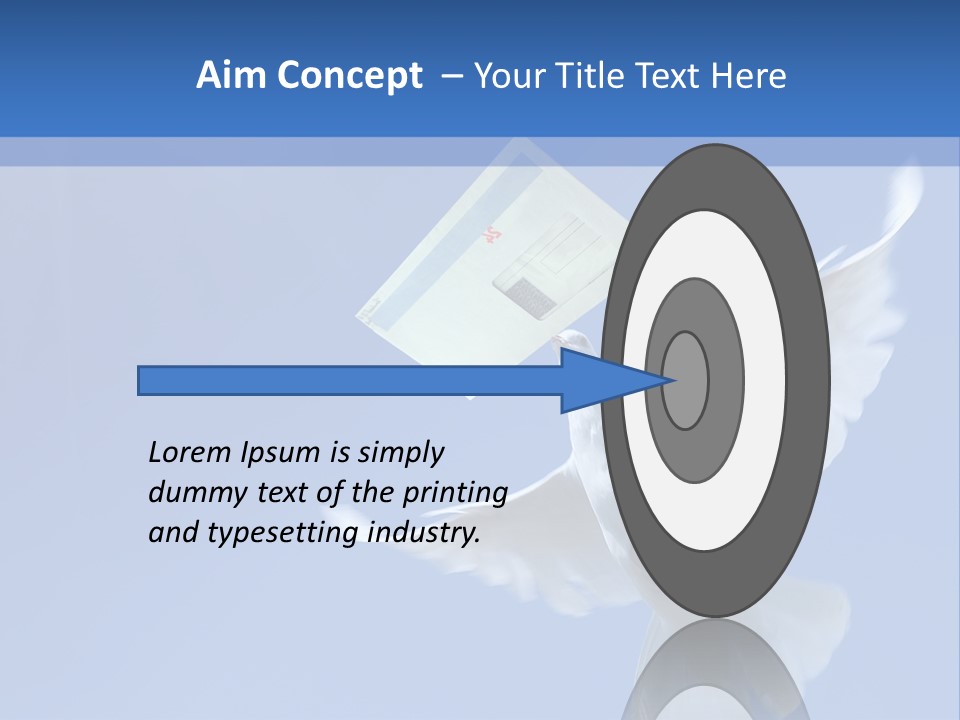 Aim Concept – Your Title Text Here

Lorem Ipsum is simply dummy text of the printing and typesetting industry.